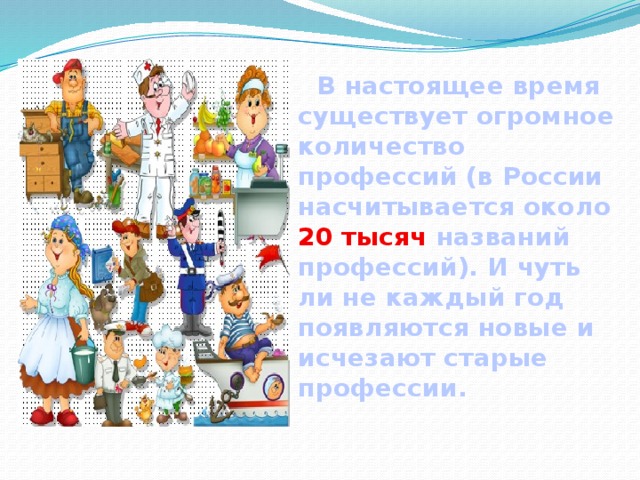 В настоящее время существует огромное количество профессий (в России насчитывается около 20 тысяч названий профессий). И чуть ли не каждый год появляются новые и исчезают старые профессии.